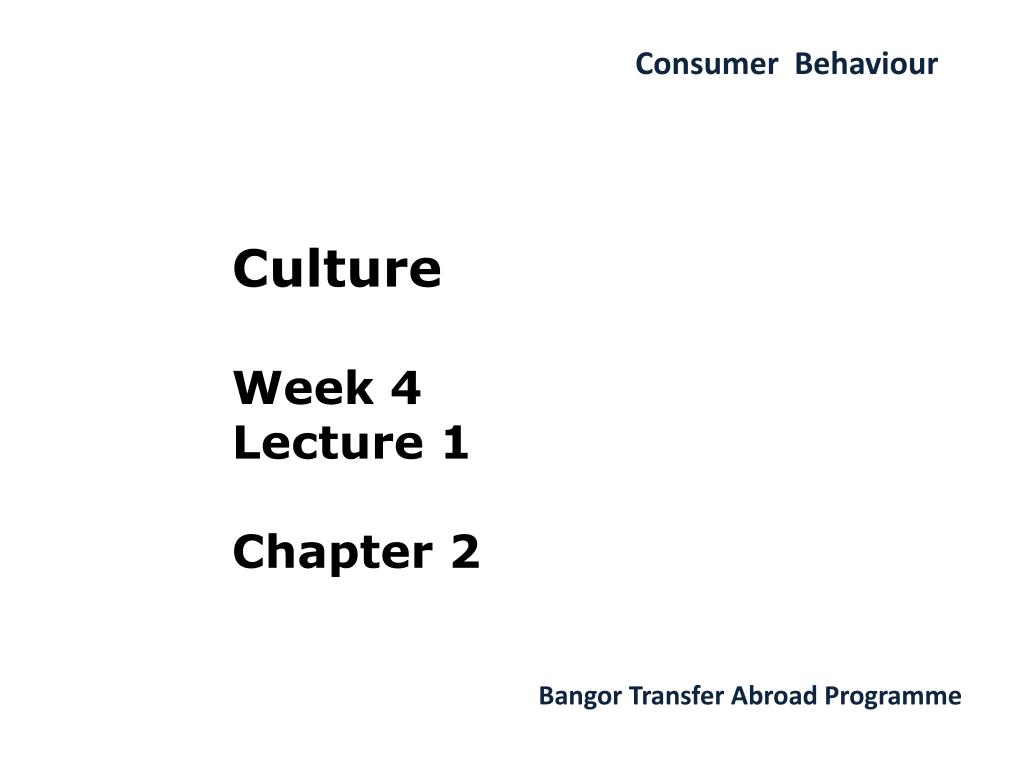 Consumer Behaviour

Culture

Week 4
Lecture 1

Chapter 2

Bangor Transfer Abroad Programme